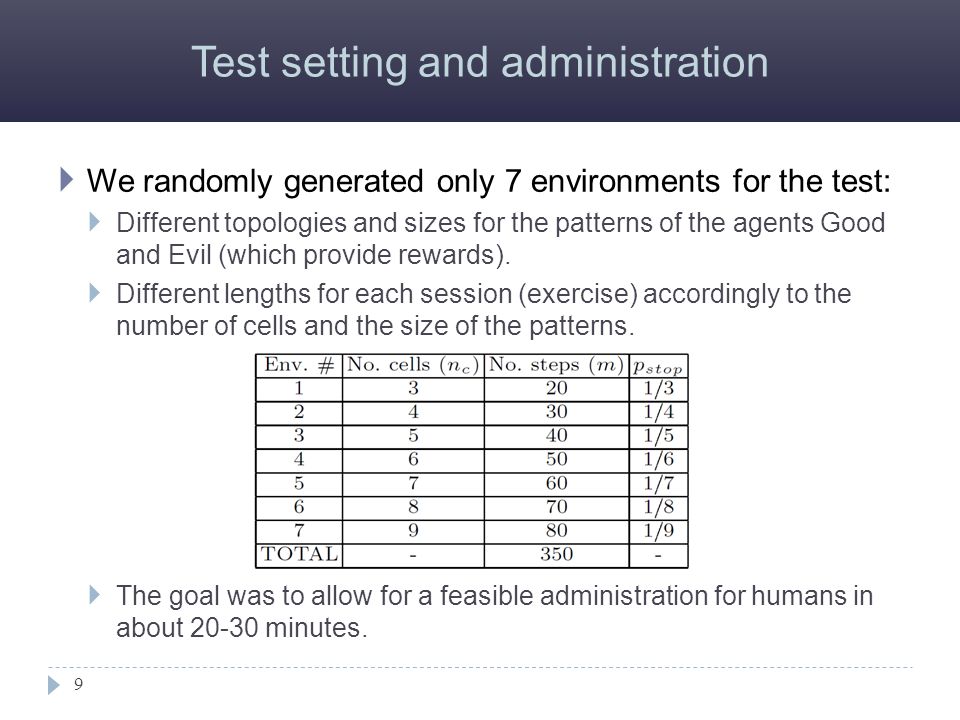 Test setting and administration

We randomly generated only 7 environments for the test:

Different topologies and sizes for the patterns of the agents Good and Evil (which provide rewards).

Different lengths for each session (exercise) accordingly to the number of cells and the size of the patterns.

| Env. # | No. cells ($n_c$) | No. steps ($m$) | $p_{stop}$ |
|---|---|---|---|
| 1 | 3 | 20 | 1/3 |
| 2 | 4 | 30 | 1/4 |
| 3 | 5 | 40 | 1/5 |
| 4 | 6 | 50 | 1/6 |
| 5 | 7 | 60 | 1/7 |
| 6 | 8 | 70 | 1/8 |
| 7 | 9 | 80 | 1/9 |
| TOTAL | - | 350 | - |

The goal was to allow for a feasible administration for humans in about 20-30 minutes.

9